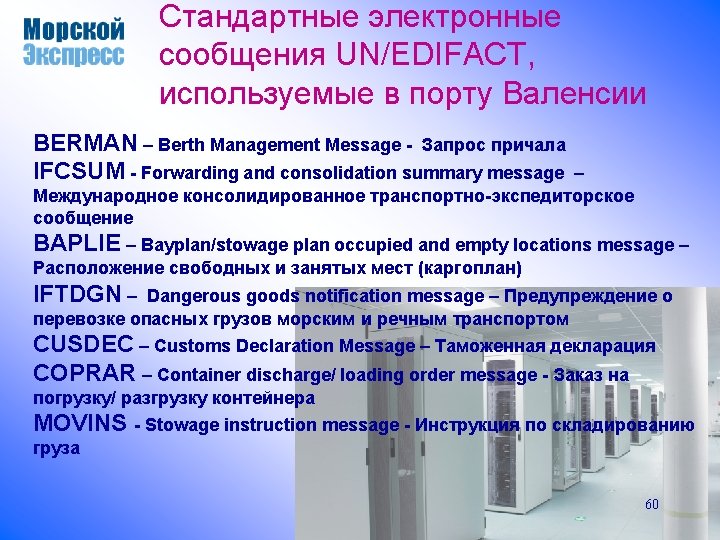 Морской Экспресс

Стандартные электронные сообщения UN/EDIFACT, используемые в порту Валенсии

BERMAN – Berth Management Message - Запрос причала

IFCSUM - Forwarding and consolidation summary message – Международное консолидированное транспортно-экспедиторское сообщение

BAPLIE – Bayplan/stowage plan occupied and empty locations message – Расположение свободных и занятых мест (каргоплан)

IFTDGN – Dangerous goods notification message – Предупреждение о перевозке опасных грузов морским и речным транспортом

CUSDEC – Customs Declaration Message – Таможенная декларация

COPRAR – Container discharge/ loading order message - Заказ на погрузку/ разгрузку контейнера

MOVINS - Stowage instruction message - Инструкция по складированию груза

60